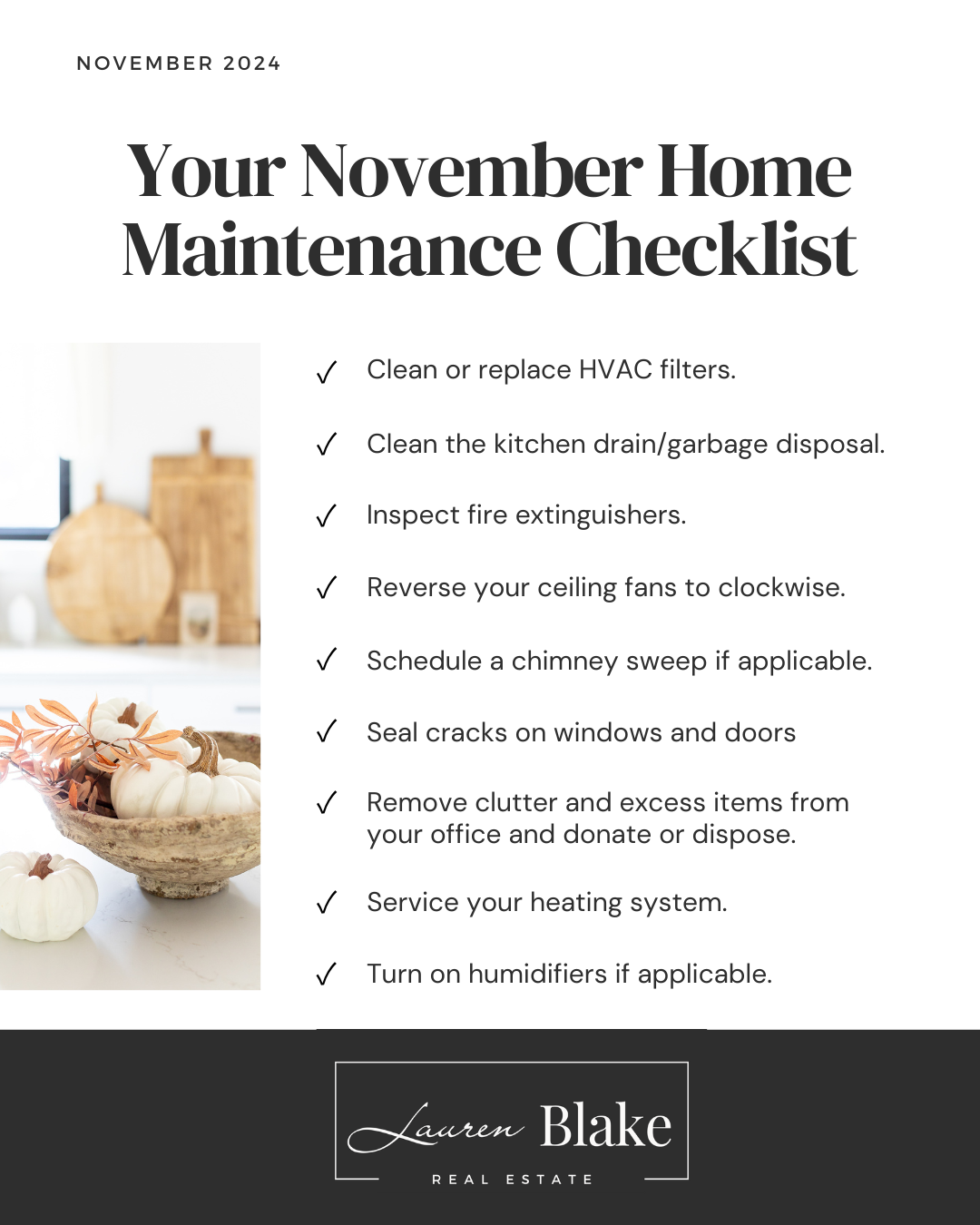 NOVEMBER 2024

Your November Home Maintenance Checklist

✓ Clean or replace HVAC filters.

✓ Clean the kitchen drain/garbage disposal.

✓ Inspect fire extinguishers.

✓ Reverse your ceiling fans to clockwise.

✓ Schedule a chimney sweep if applicable.

✓ Seal cracks on windows and doors

✓ Remove clutter and excess items from your office and donate or dispose.

✓ Service your heating system.

✓ Turn on humidifiers if applicable.

Lauren Blake
REAL ESTATE